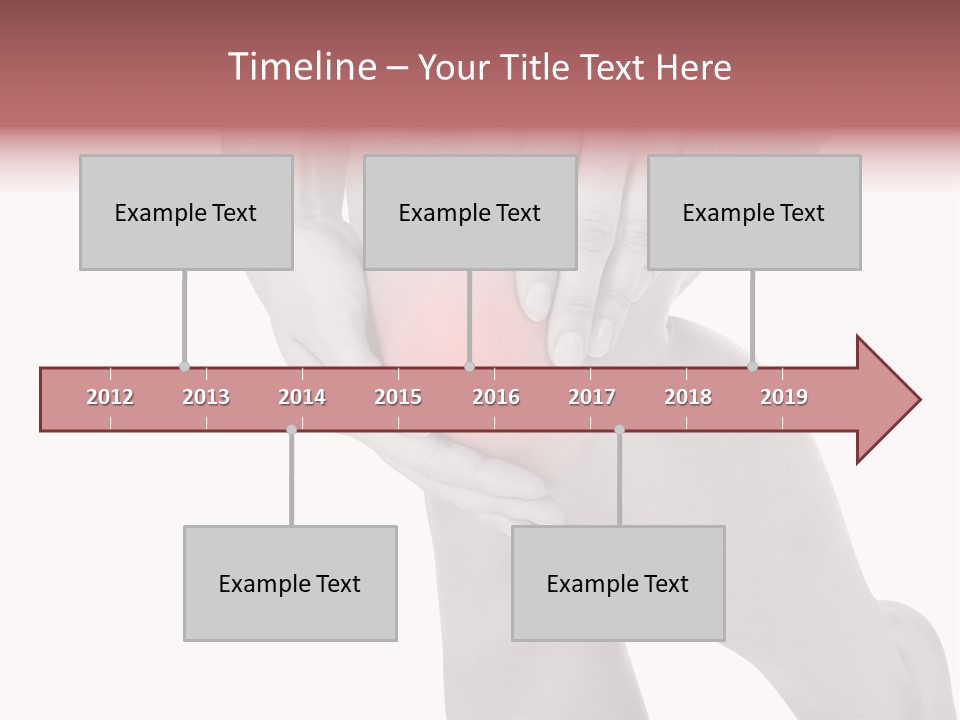 Timeline – Your Title Text Here

Example Text

Example Text

Example Text

2012 2013 2014 2015 2016 2017 2018 2019

Example Text

Example Text